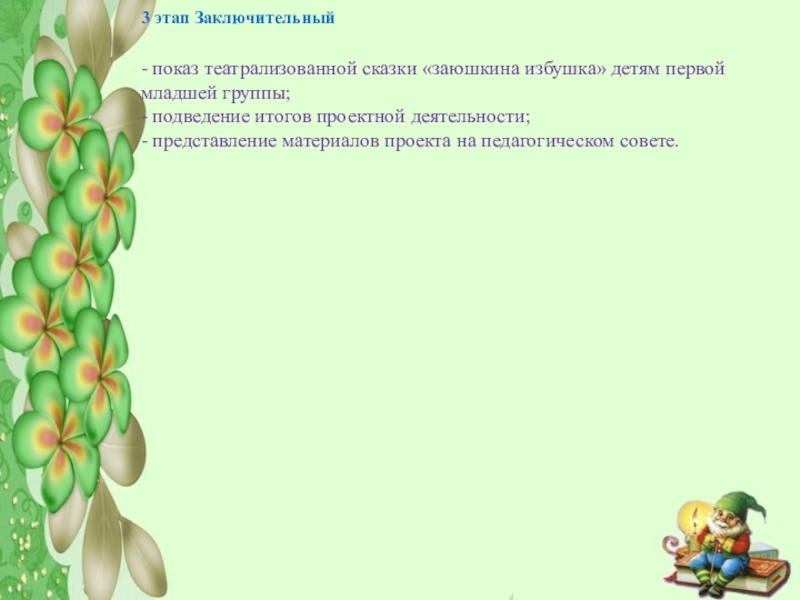 3 этап Заключительный

- показ театрализованной сказки «заюшкина избушка» детям первой младшей группы;
- подведение итогов проектной деятельности;
- представление материалов проекта на педагогическом совете.